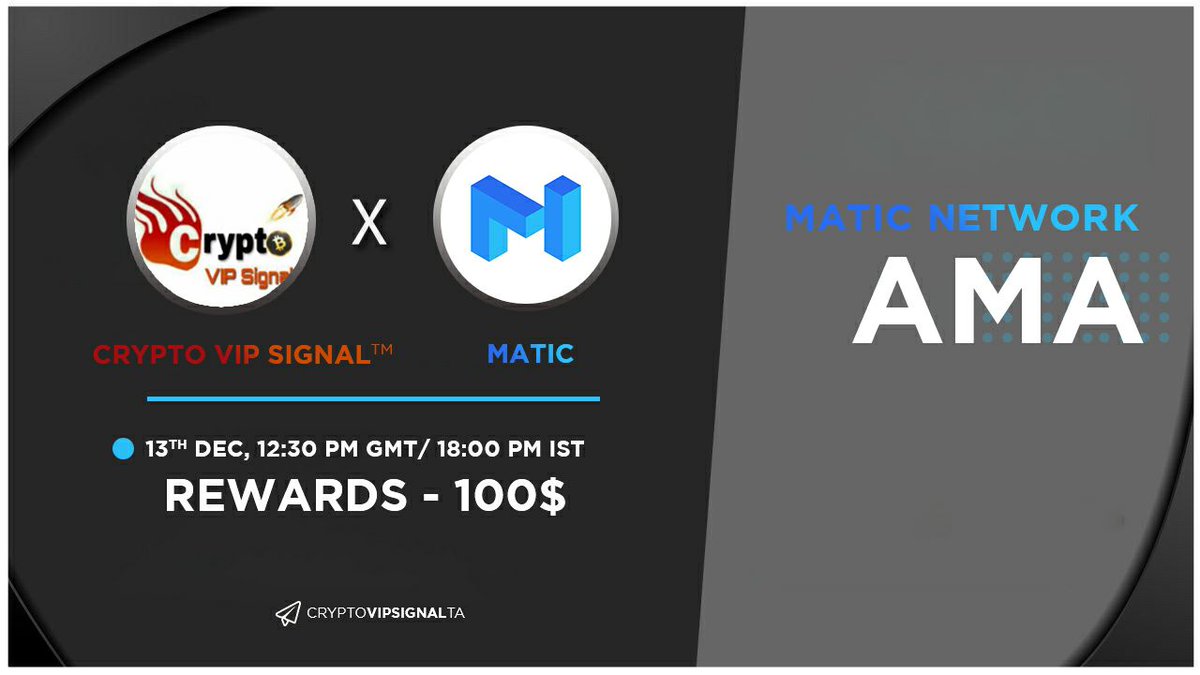 Crypto
VIP Signal

X

CRYPTO VIP SIGNAL™

MATIC

13TH DEC, 12:30 PM GMT/ 18:00 PM IST

REWARDS - 100$

CRYPTOVIPSIGNALTA

MATIC NETWORK

AMA